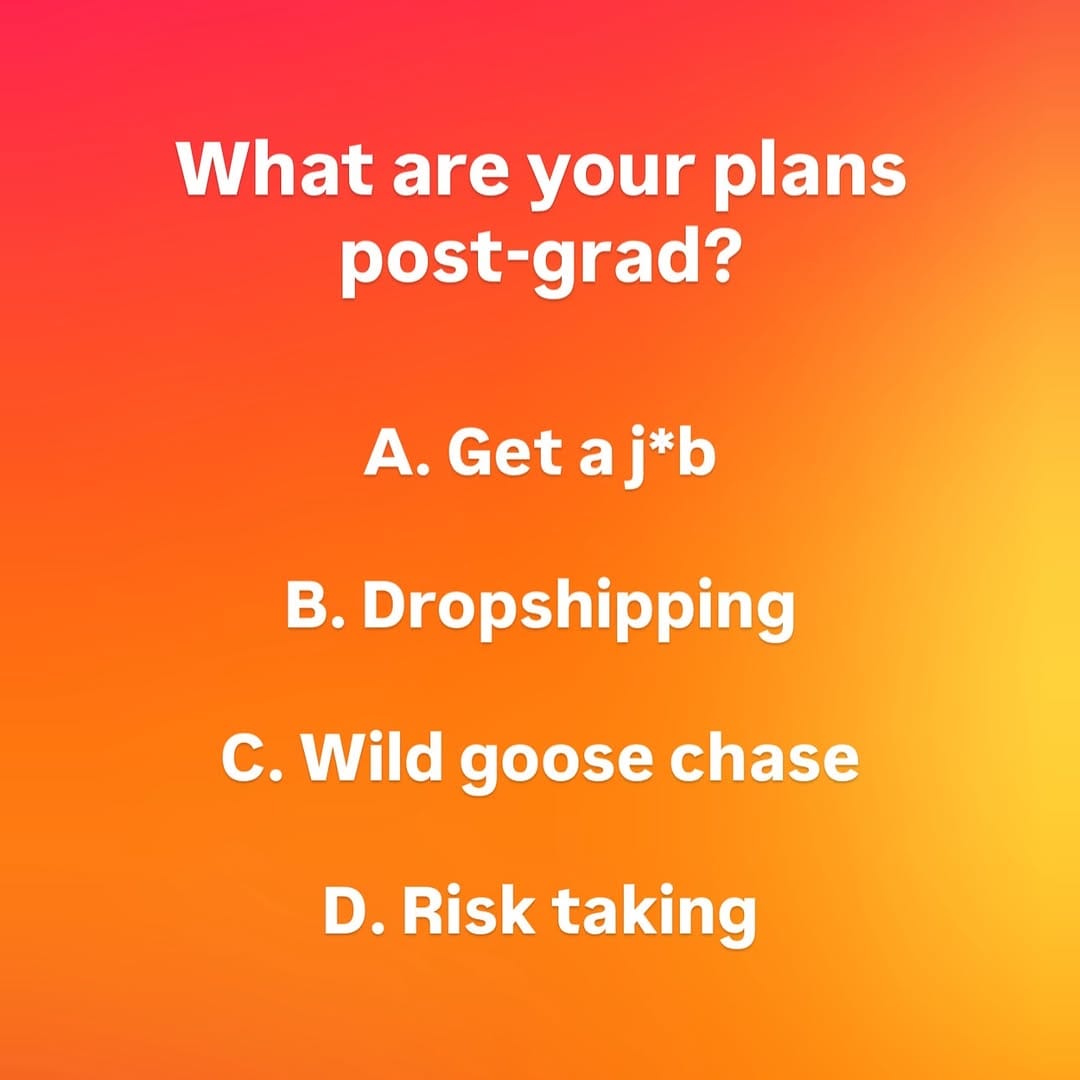 What are your plans post-grad?

A. Get a j*b

B. Dropshipping

C. Wild goose chase

D. Risk taking